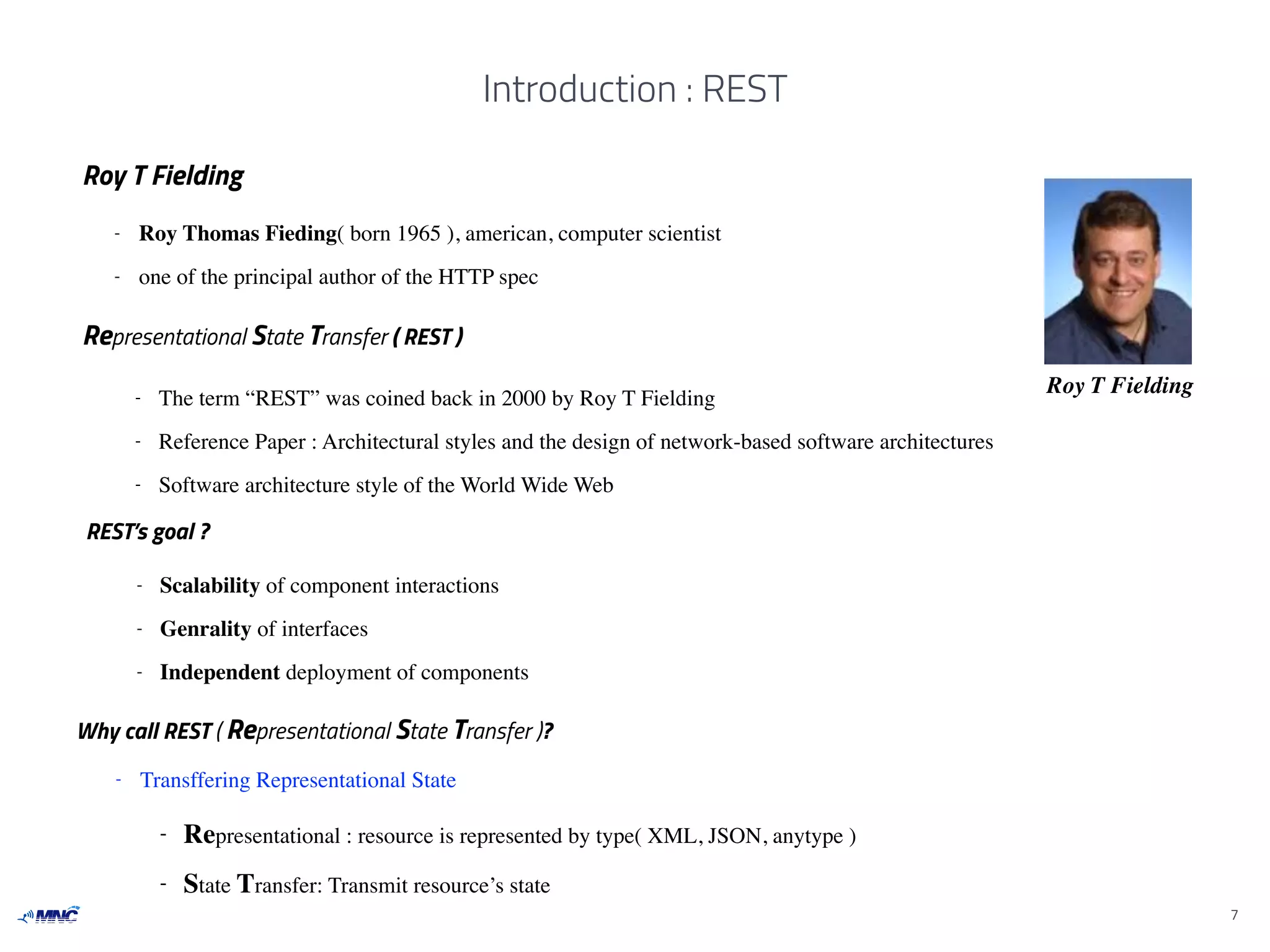 Introduction : REST

Roy T Fielding

- Roy Thomas Fieding( born 1965 ), american, computer scientist
- one of the principal author of the HTTP spec

Representational State Transfer ( REST )

- The term “REST” was coined back in 2000 by Roy T Fielding
- Reference Paper : Architectural styles and the design of network-based software architectures
- Software architecture style of the World Wide Web

Roy T Fielding

REST’s goal ?

- Scalability of component interactions
- Genrality of interfaces
- Independent deployment of components

Why call REST ( Representational State Transfer )?

- Transffering Representational State
- Representational : resource is represented by type( XML, JSON, anytype )
- State Transfer: Transmit resource’s state

MNC

7